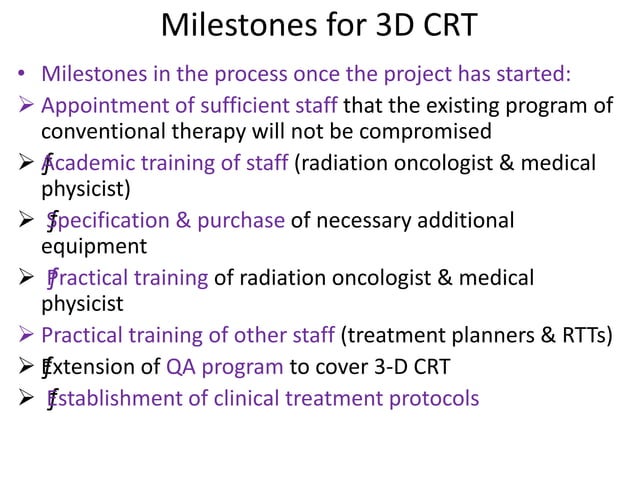 Milestones for 3D CRT

• Milestones in the process once the project has started:

➢ Appointment of sufficient staff that the existing program of conventional therapy will not be compromised

➢ ƒAcademic training of staff (radiation oncologist & medical physicist)

➢ ƒSpecification & purchase of necessary additional equipment

➢ ƒPractical training of radiation oncologist & medical physicist

➢ Practical training of other staff (treatment planners & RTTs)

➢ ƒExtension of QA program to cover 3-D CRT

➢ ƒEstablishment of clinical treatment protocols